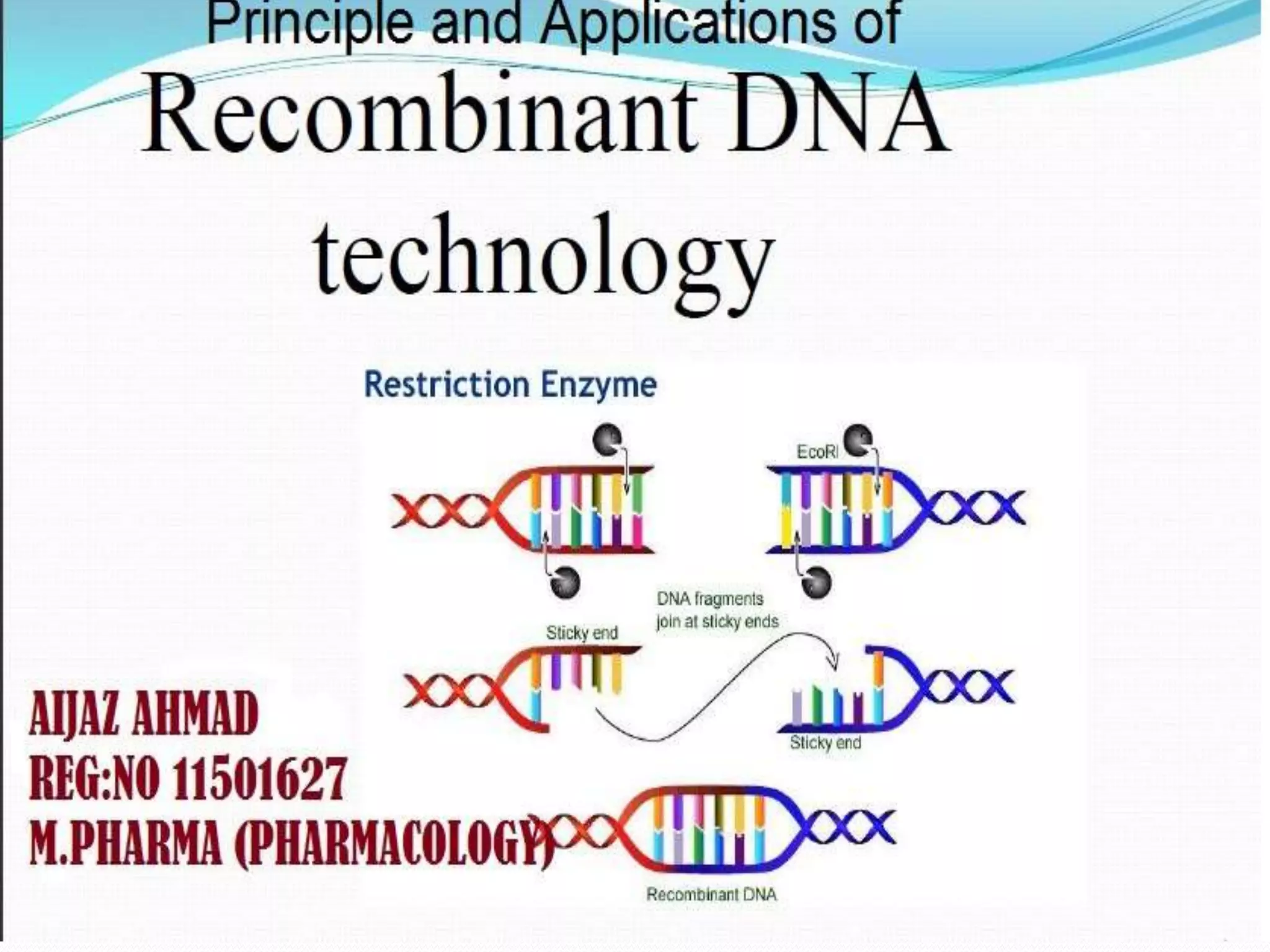 Principle and Applications of

Recombinant DNA technology

Restriction Enzyme

EcoRI

DNA fragments join at sticky ends

Sticky end

Sticky end

Recombinant DNA

AIJAZ AHMAD
REG:NO 11501627
M.PHARMA (PHARMACOLOGY)